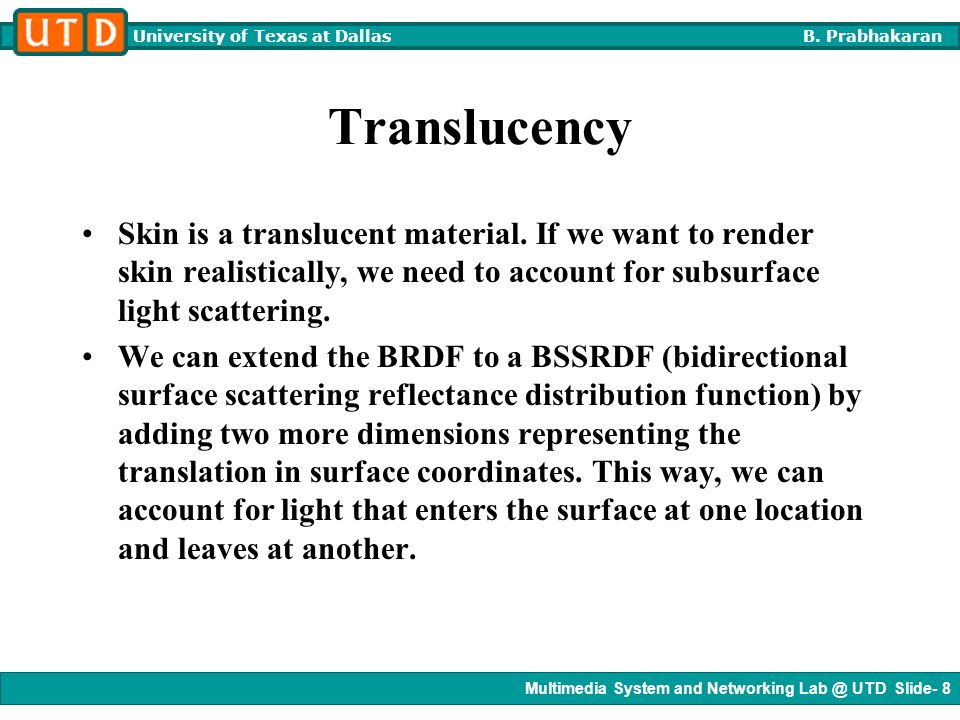 UTD University of Texas at Dallas B. Prabhakaran

Translucency

• Skin is a translucent material. If we want to render skin realistically, we need to account for subsurface light scattering.

• We can extend the BRDF to a BSSRDF (bidirectional surface scattering reflectance distribution function) by adding two more dimensions representing the translation in surface coordinates. This way, we can account for light that enters the surface at one location and leaves at another.

Multimedia System and Networking Lab @ UTD Slide- 8